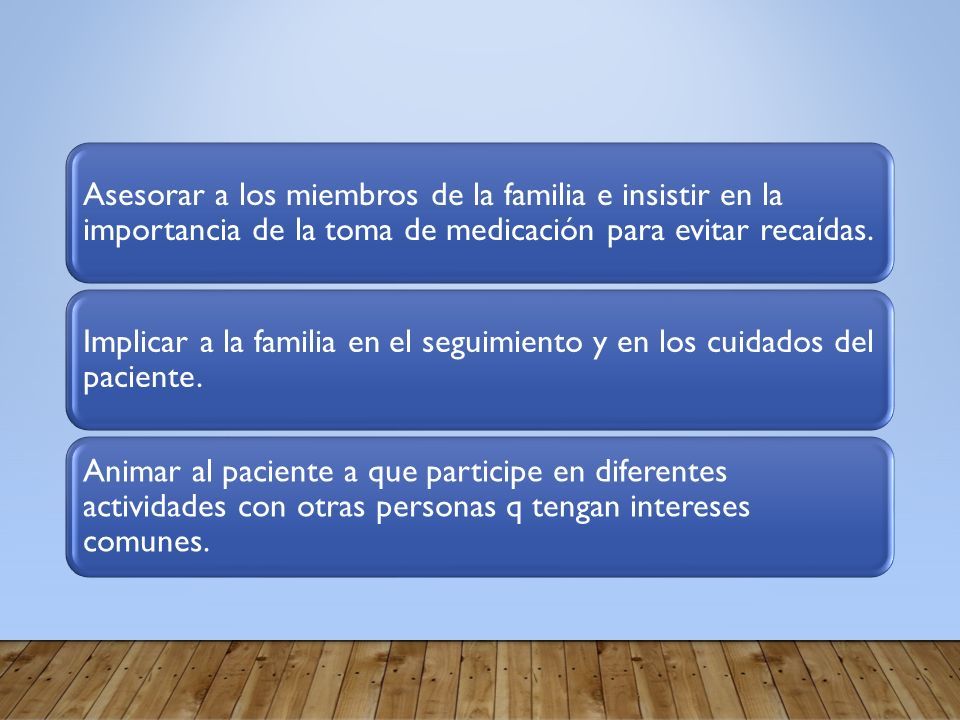 Asesorar a los miembros de la familia e insistir en la importancia de la toma de medicación para evitar recaídas.

Implicar a la familia en el seguimiento y en los cuidados del paciente.

Animar al paciente a que participe en diferentes actividades con otras personas q tengan intereses comunes.